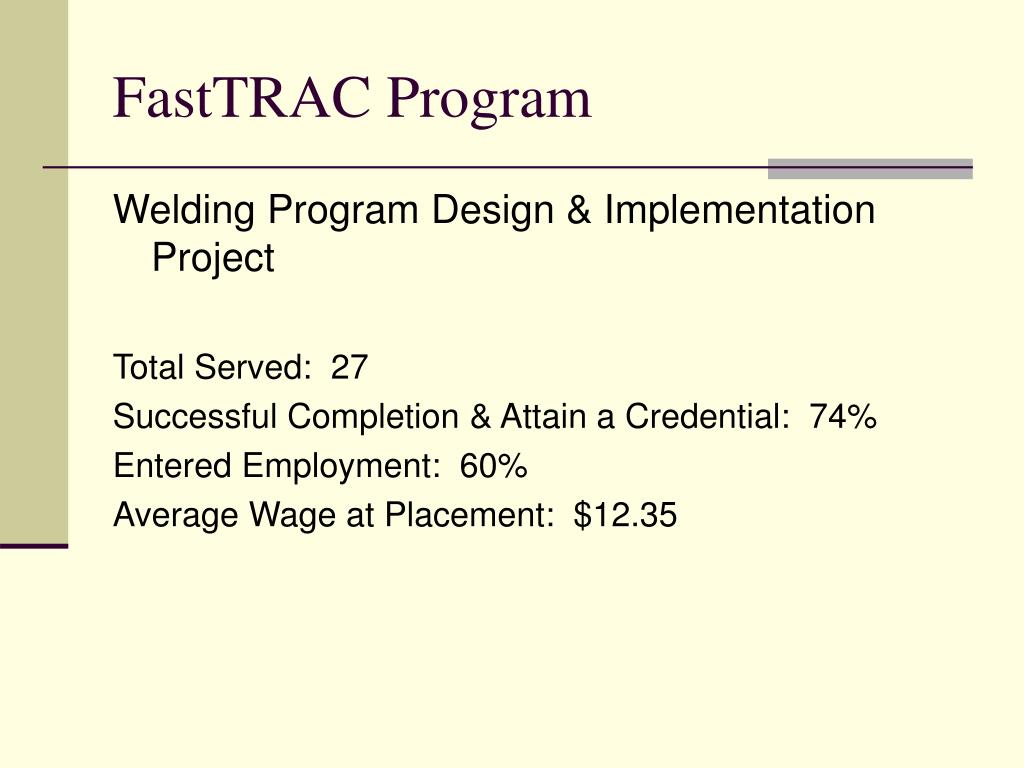 FastTRAC Program

Welding Program Design & Implementation Project

Total Served: 27
Successful Completion & Attain a Credential: 74%
Entered Employment: 60%
Average Wage at Placement: \$12.35